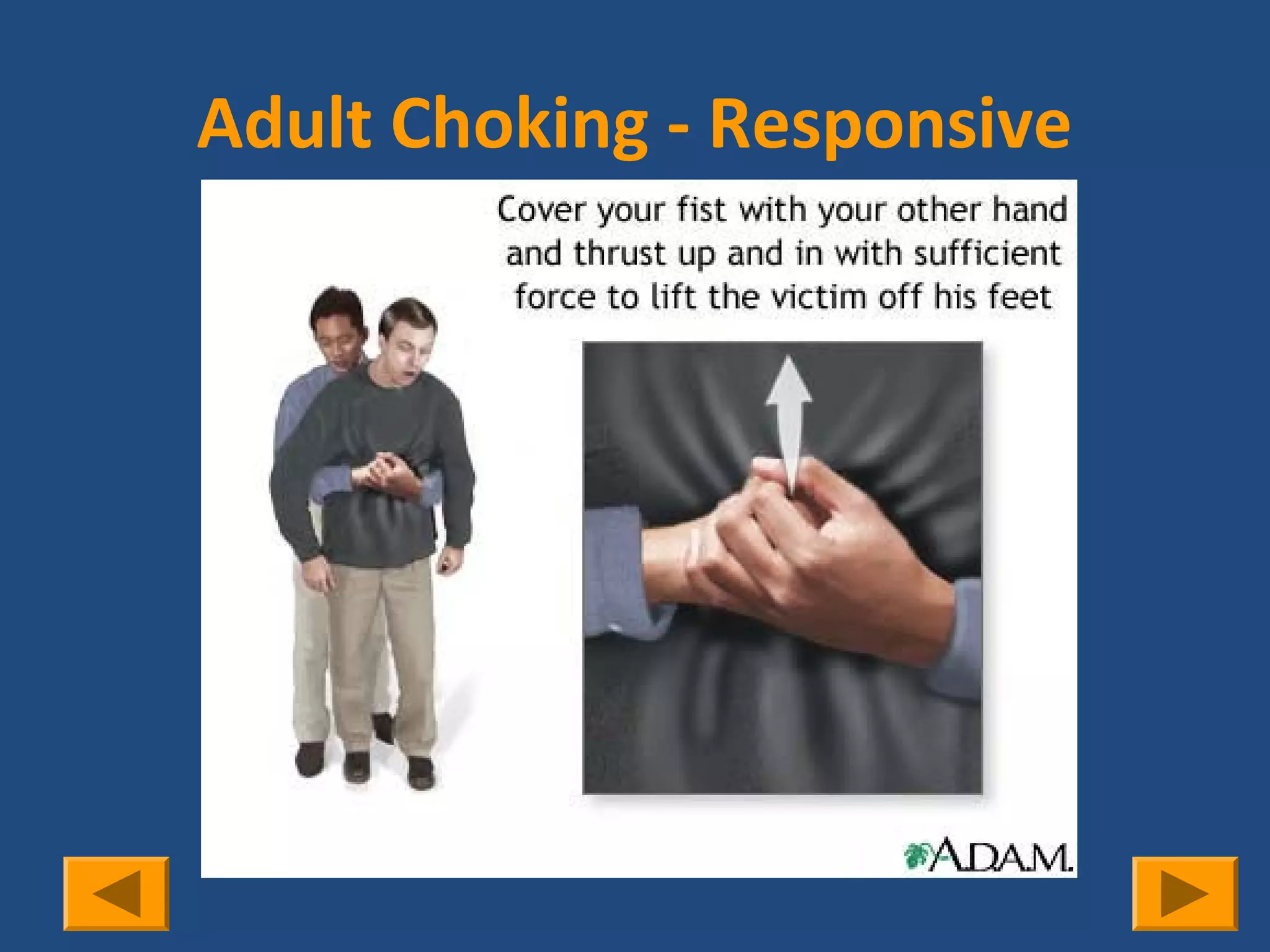 Adult Choking - Responsive

Cover your fist with your other hand and thrust up and in with sufficient force to lift the victim off his feet

A.D.A.M.